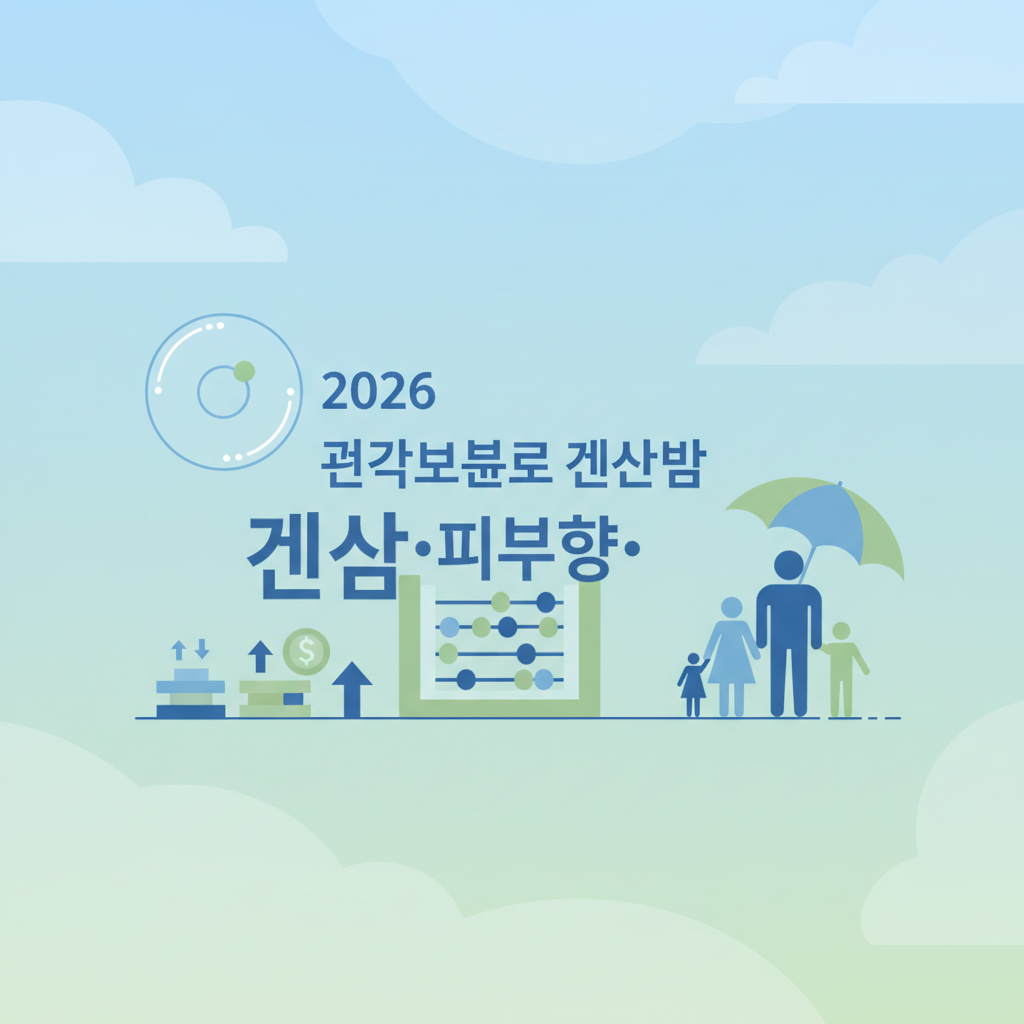 2026
권각보뷴로 겐산밤
겐삼·피부향·
$